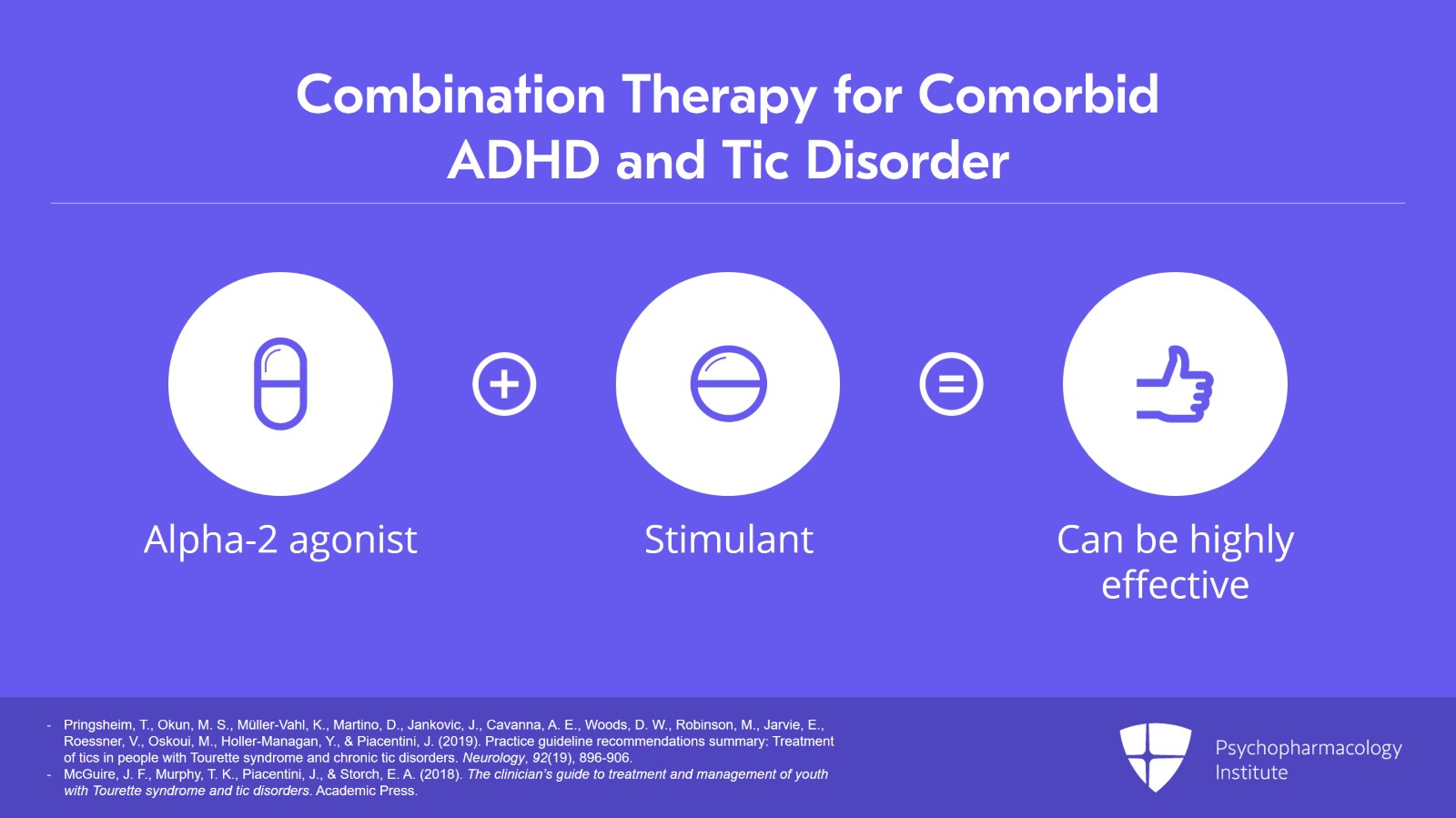 Combination Therapy for Comorbid ADHD and Tic Disorder

Alpha-2 agonist

Stimulant

Can be highly effective

- Pringsheim, T., Okun, M. S., Müller-Vahl, K., Martino, D., Jankovic, J., Cavanna, A. E., Woods, D. W., Robinson, M., Jarvie, E., Roessner, V., Oskoui, M., Holler-Managan, Y., & Piacentini, J. (2019). Practice guideline recommendations summary: Treatment of tics in people with Tourette syndrome and chronic tic disorders. Neurology, 92(19), 896-906.
- McGuire, J. F., Murphy, T. K., Piacentini, J., & Storch, E. A. (2018). The clinician's guide to treatment and management of youth with Tourette syndrome and tic disorders. Academic Press.

Psychopharmacology Institute